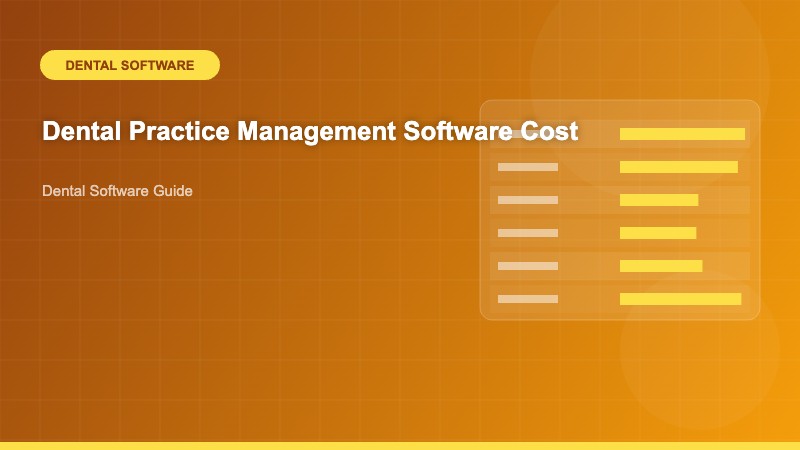 DENTAL SOFTWARE

Dental Practice Management Software Cost

Dental Software Guide